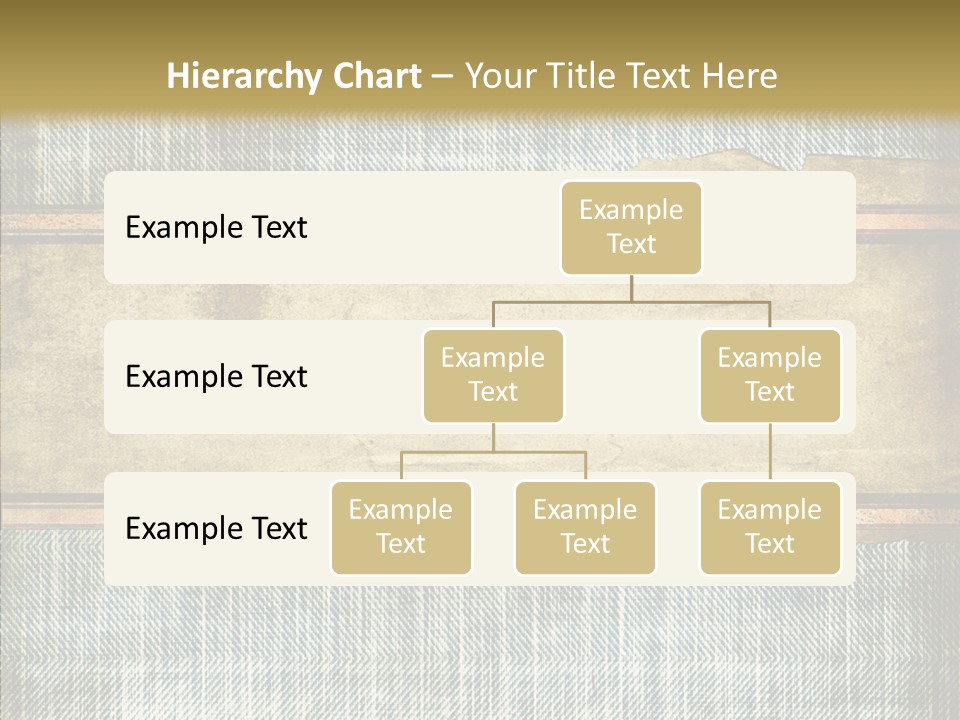 Hierarchy Chart – Your Title Text Here

Example Text

Example Text

Example Text

Example Text

Example Text

Example Text

Example Text

Example Text

Example Text